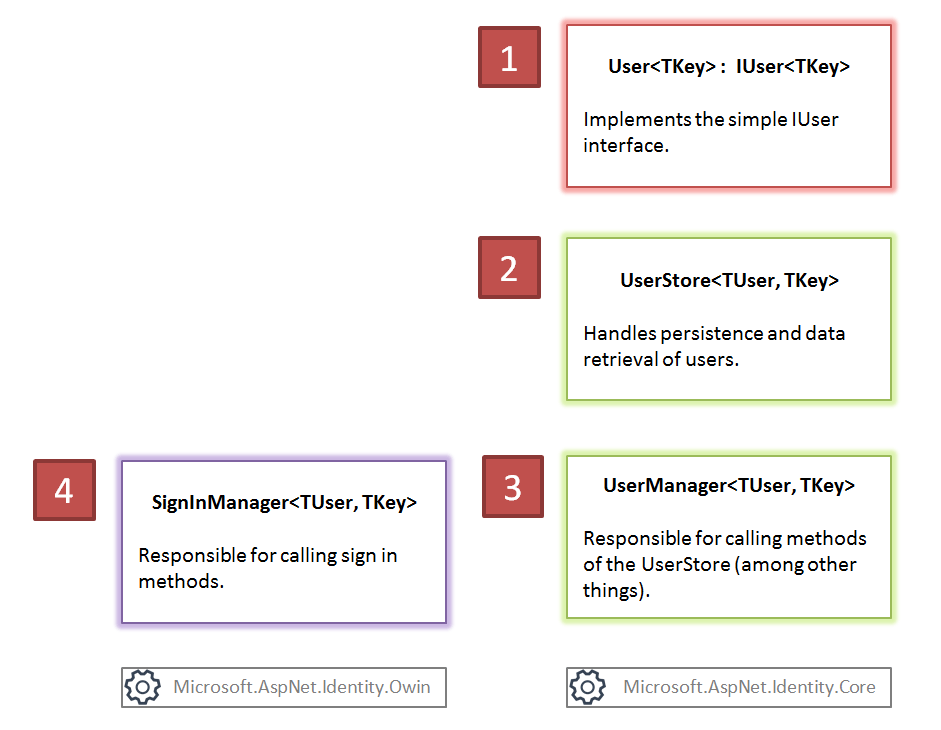 1

User<TKey> : IUser<TKey>

Implements the simple IUser interface.

2

UserStore<TUser, TKey>

Handles persistence and data retrieval of users.

4

SignInManager<TUser, TKey>

Responsible for calling sign in methods.

3

UserManager<TUser, TKey>

Responsible for calling methods of the UserStore (among other things).

Microsoft.AspNet.Identity.Owin

Microsoft.AspNet.Identity.Core